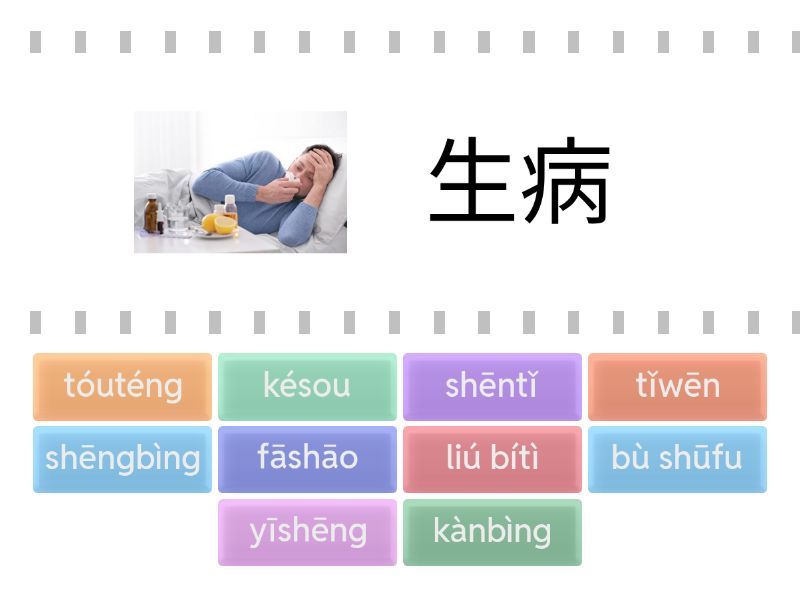 生病

tóuténg

késou

shēntǐ

tǐwēn

shēngbìng

fāshāo

liú bítì

bù shūfu

yīshēng

kànbìng